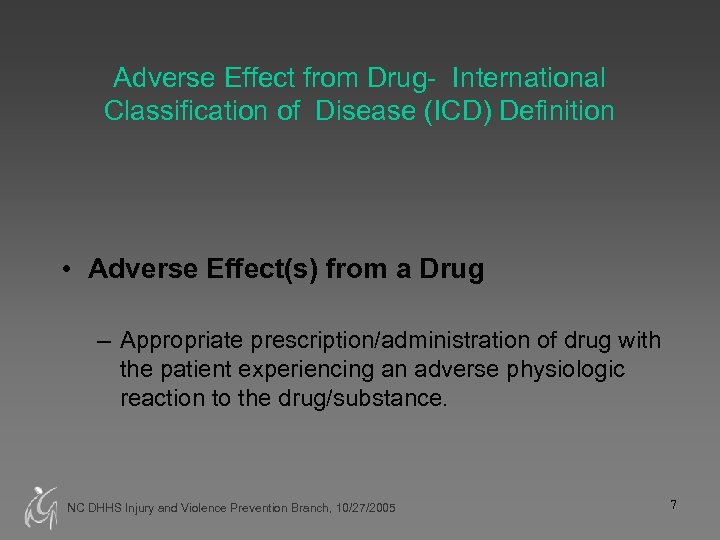 Adverse Effect from Drug- International Classification of Disease (ICD) Definition

• Adverse Effect(s) from a Drug

– Appropriate prescription/administration of drug with the patient experiencing an adverse physiologic reaction to the drug/substance.

NC DHHS Injury and Violence Prevention Branch, 10/27/2005

7